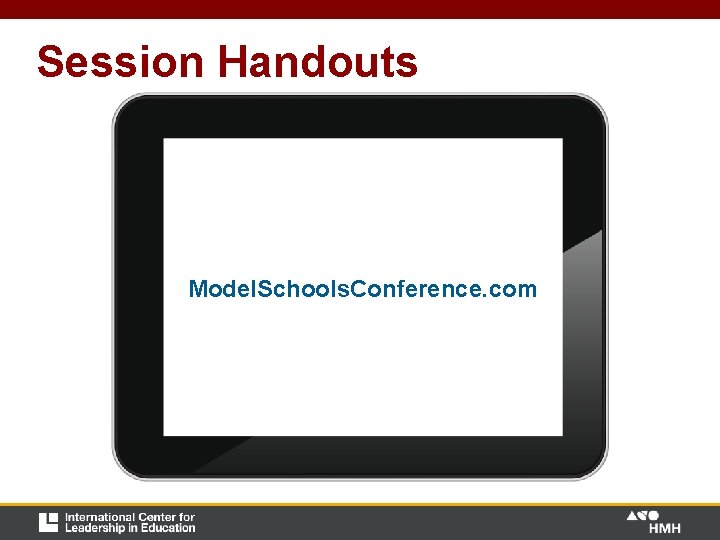 Session Handouts

ModelSchoolsConference.com

International Center for
Leadership in Education

HMH